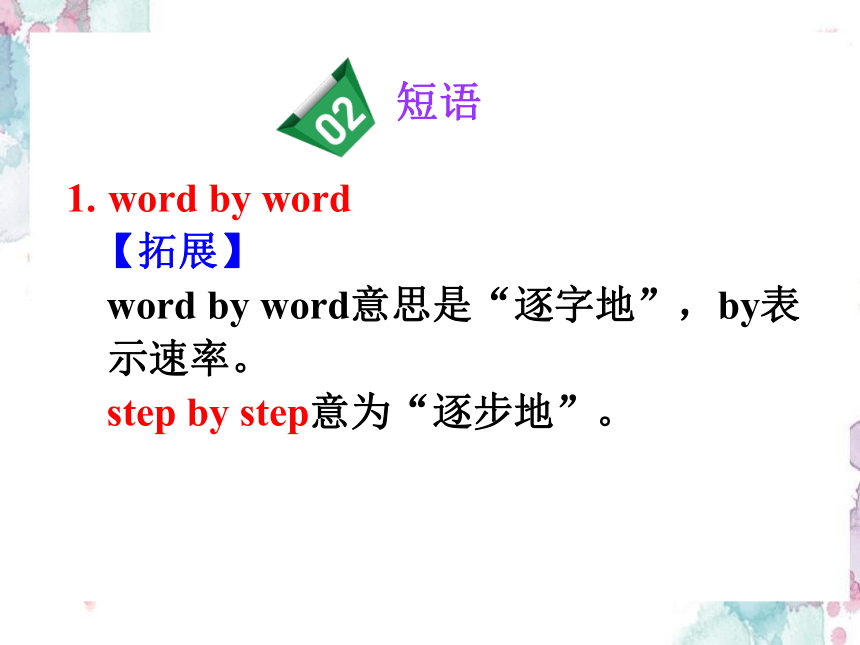 02 短语

1. word by word

【拓展】

word by word意思是“逐字地”，by表示速率。

step by step意为“逐步地”。